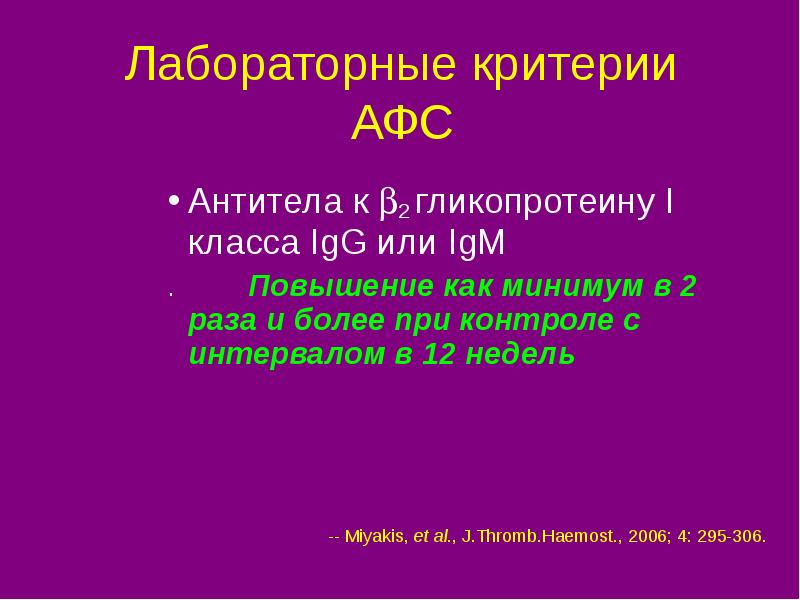 Лабораторные критерии АФС

• Антитела к $\beta_2$ гликопротеину I класса IgG или IgM

. Повышение как минимум в 2 раза и более при контроле с интервалом в 12 недель

-- Miyakis, et al., J.Thromb.Haemost., 2006; 4: 295-306.